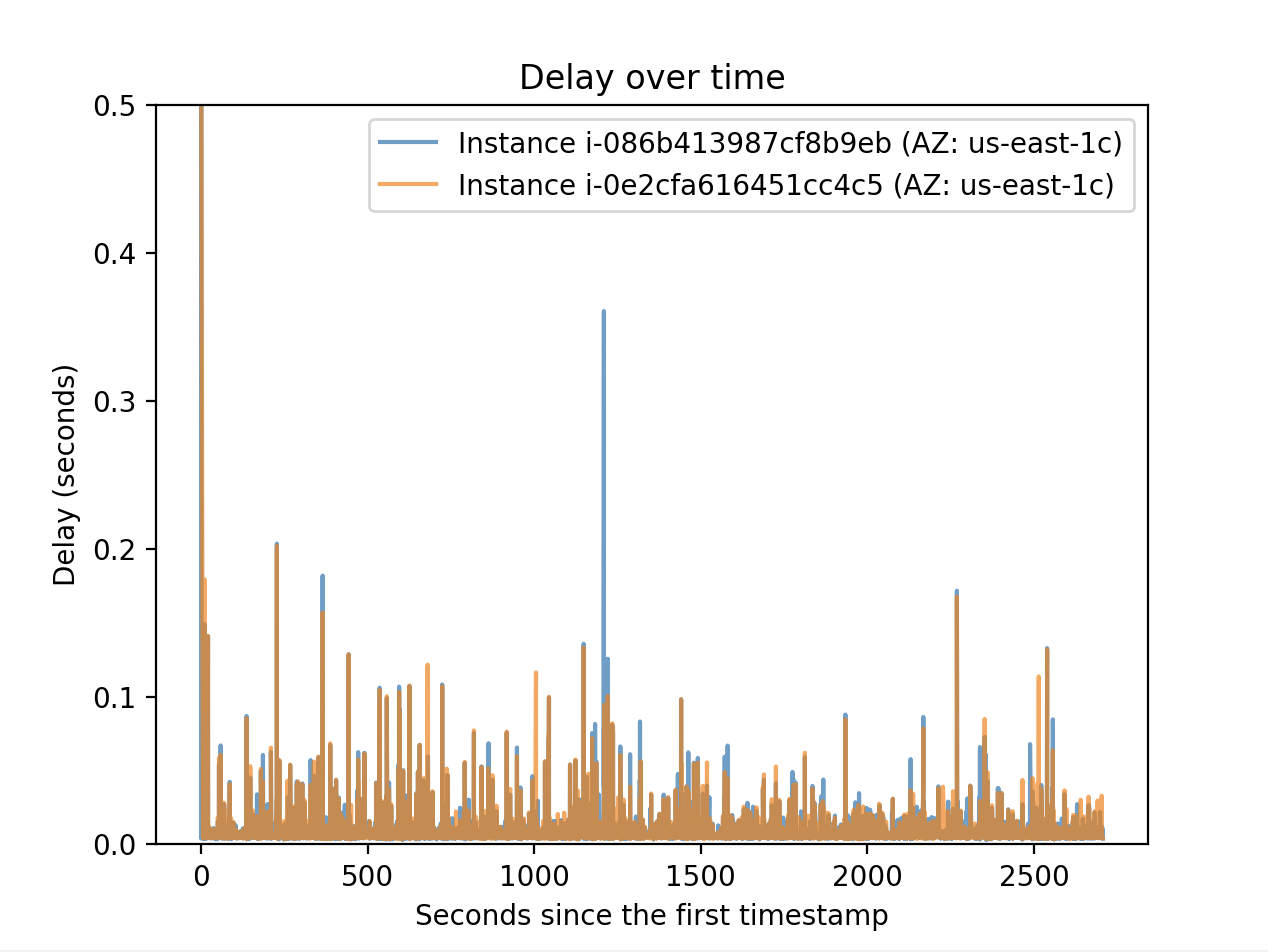 Delay over time

Instance i-086b413987cf8b9eb (AZ: us-east-1c)
Instance i-0e2cfa616451cc4c5 (AZ: us-east-1c)

Delay (seconds)

0.5
0.4
0.3
0.2
0.1
0.0

0
500
1000
1500
2000
2500

Seconds since the first timestamp